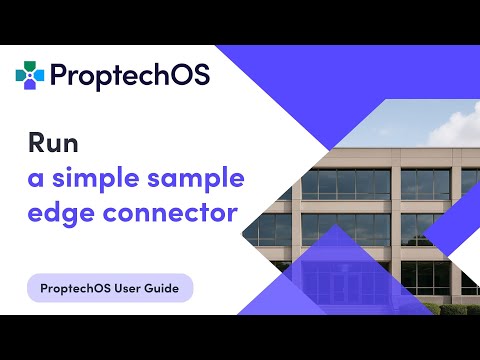 ProptechOS

Run
a simple sample edge connector

ProptechOS User Guide